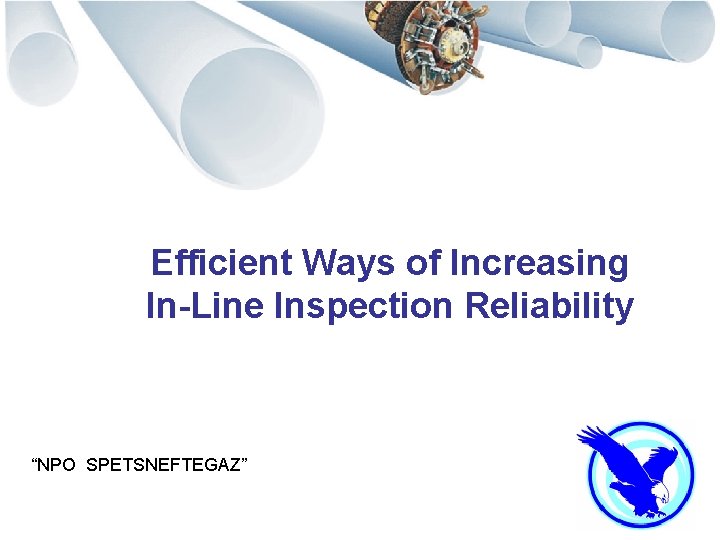 Efficient Ways of Increasing In-Line Inspection Reliability

“NPO SPETSNEFTEGAZ”